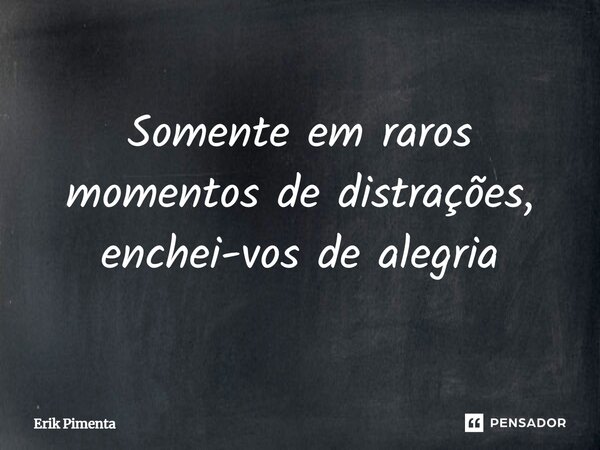 Somente em raros momentos de distrações, enchei-vos de alegria

Erik Pimenta

PENSADOR